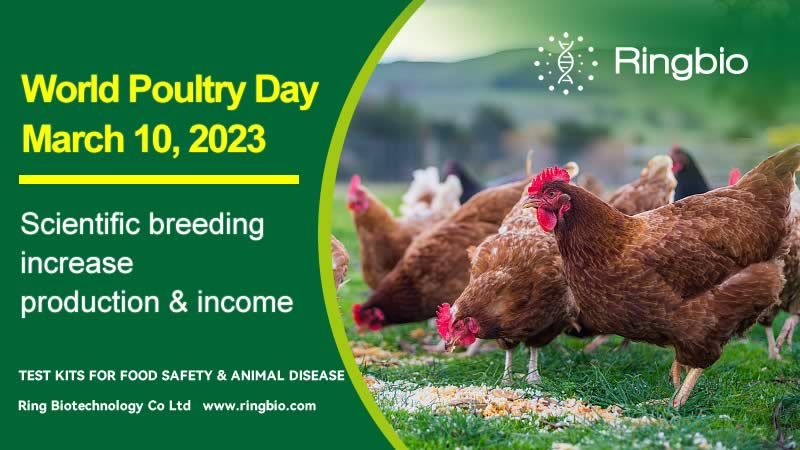 World Poultry Day
March 10, 2023

Scientific breeding increase production & income

TEST KITS FOR FOOD SAFETY & ANIMAL DISEASE

Ring Biotechnology Co Ltd www.ringbio.com

Ringbio